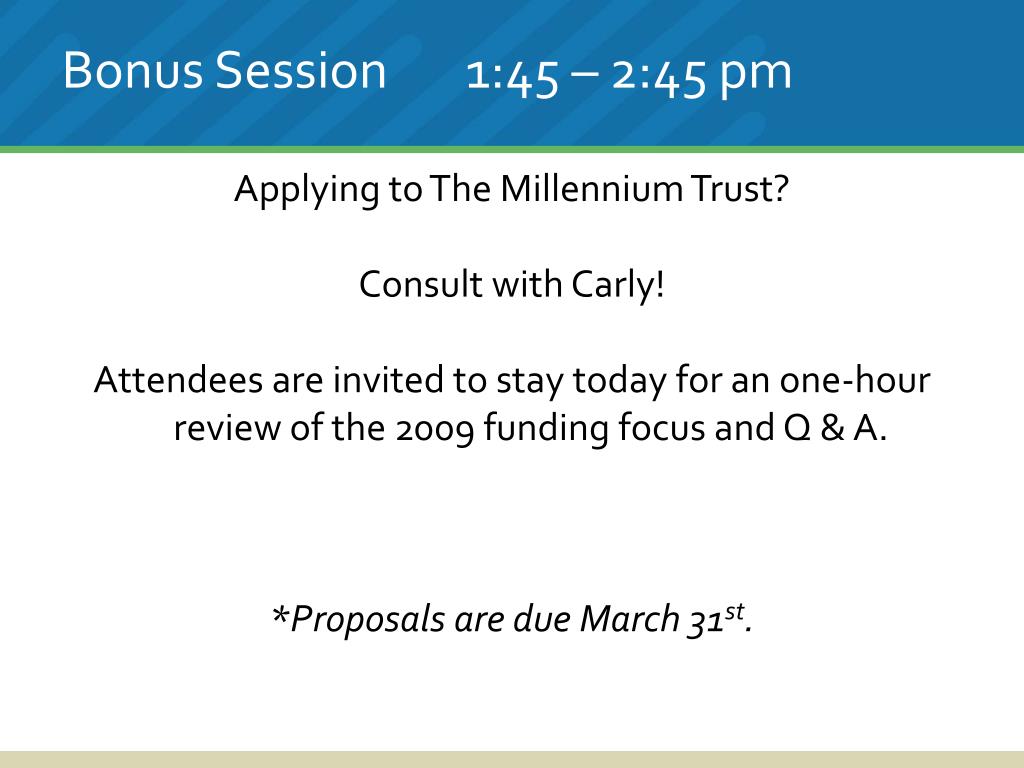 Bonus Session 1:45 – 2:45 pm

Applying to The Millennium Trust?

Consult with Carly!

Attendees are invited to stay today for an one-hour review of the 2009 funding focus and Q & A.

*Proposals are due March 31$^{st}$.